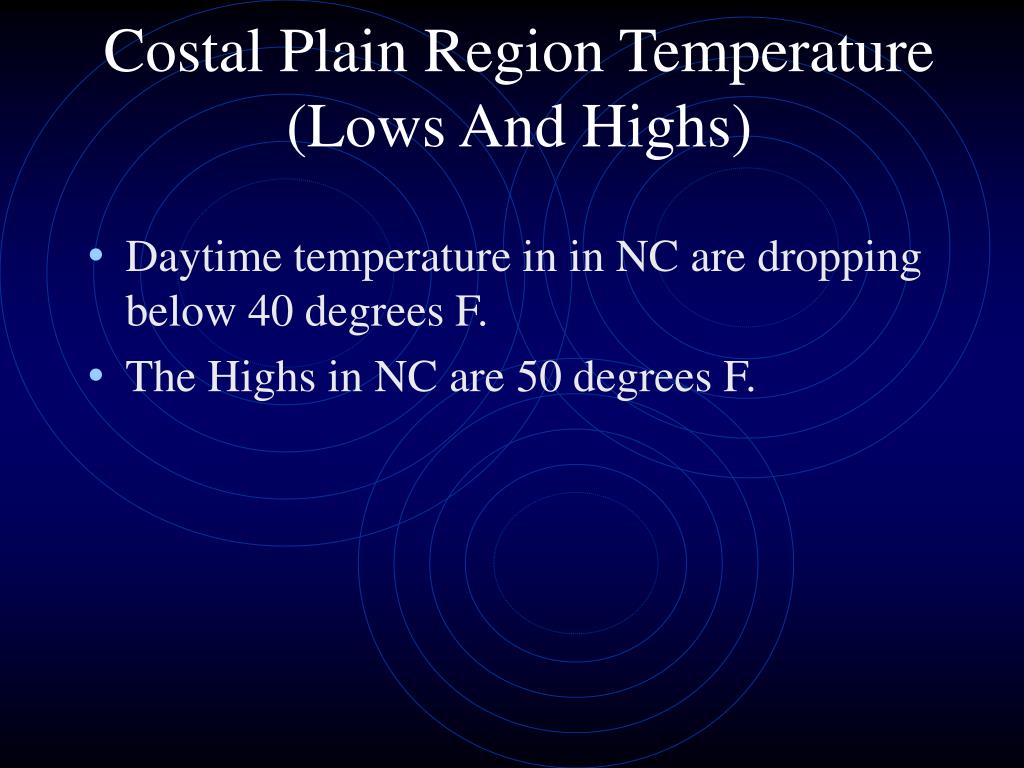 Costal Plain Region Temperature (Lows And Highs)

• Daytime temperature in in NC are dropping below 40 degrees F.
• The Highs in NC are 50 degrees F.